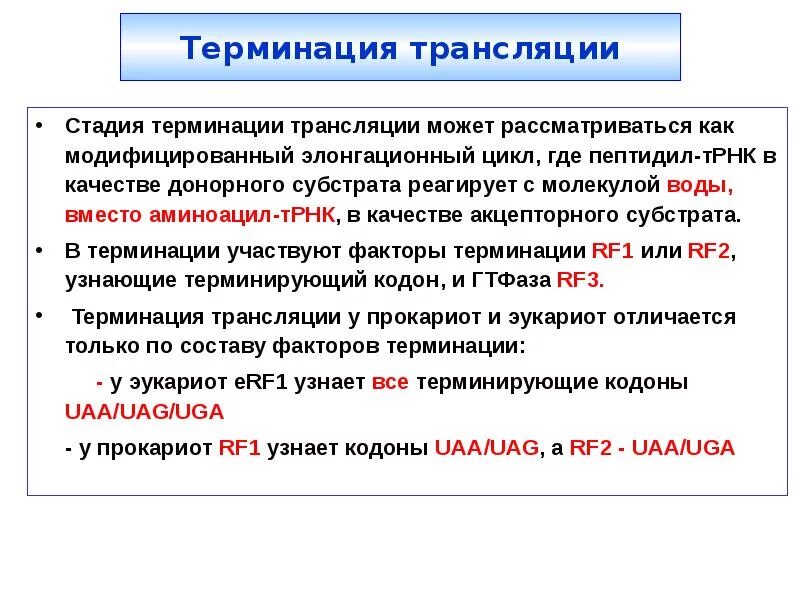 Терминация трансляции

• Стадия терминации трансляции может рассматриваться как модифицированный элонгационный цикл, где пептидил-тРНК в качестве донорного субстрата реагирует с молекулой воды, вместо аминоацил-тРНК, в качестве акцепторного субстрата.

• В терминации участвуют факторы терминации RF1 или RF2, узнающие терминирующий кодон, и ГТФаза RF3.

• Терминация трансляции у прокариот и эукариот отличается только по составу факторов терминации:

- у эукариот eRF1 узнает все терминирующие кодоны UAA/UAG/UGA

- у прокариот RF1 узнает кодоны UAA/UAG, а RF2 - UAA/UGA